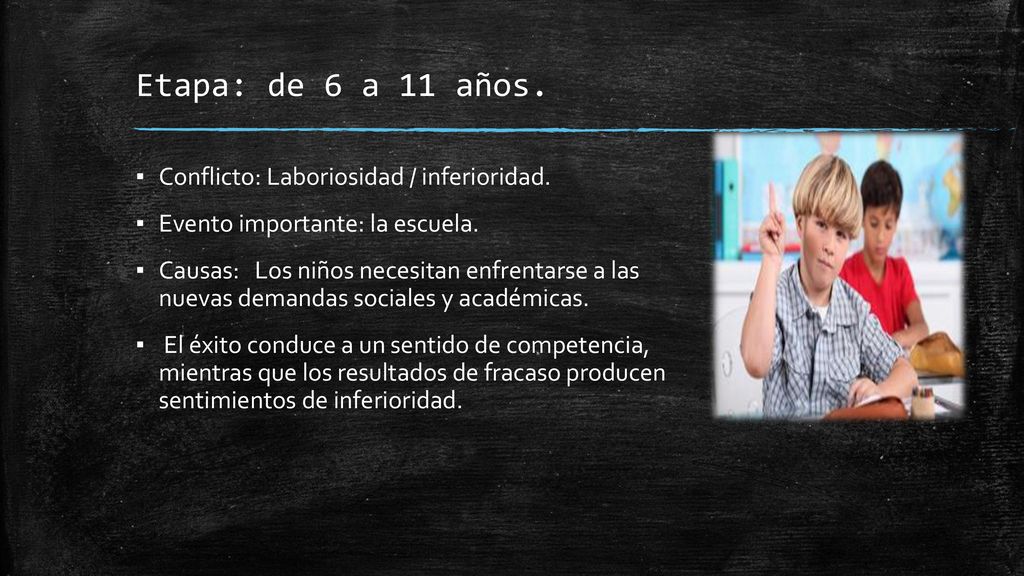 Etapa: de 6 a 11 años.

▪ Conflicto: Laboriosidad / inferioridad.

▪ Evento importante: la escuela.

▪ Causas: Los niños necesitan enfrentarse a las nuevas demandas sociales y académicas.

▪ El éxito conduce a un sentido de competencia, mientras que los resultados de fracaso producen sentimientos de inferioridad.